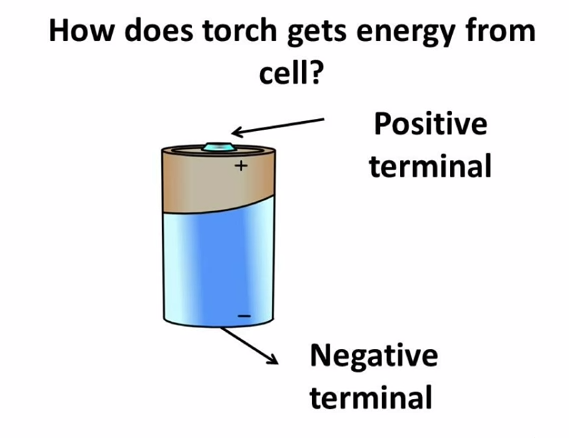 How does torch gets energy from cell?

Positive terminal

+

−

Negative terminal